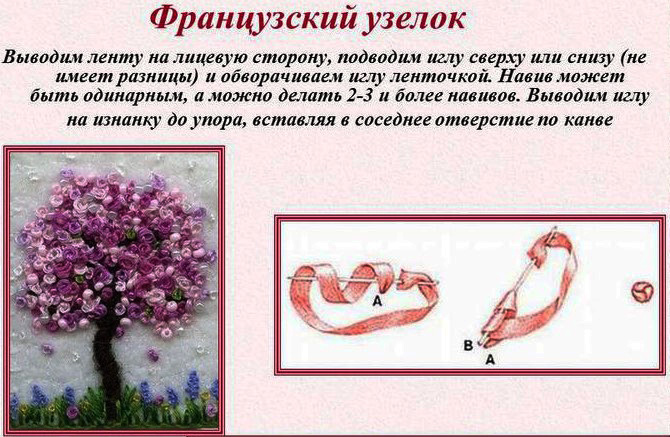 Французский узелок

Выводим ленту на лицевую сторону, подводим иглу сверху или снизу (не имеет разницы) и обворачиваем иглу ленточкой. Навив может быть одинарным, а можно делать 2-3 и более навивов. Выводим иглу на изнанку до упора, вставляя в соседнее отверстие по канве

A

B
A